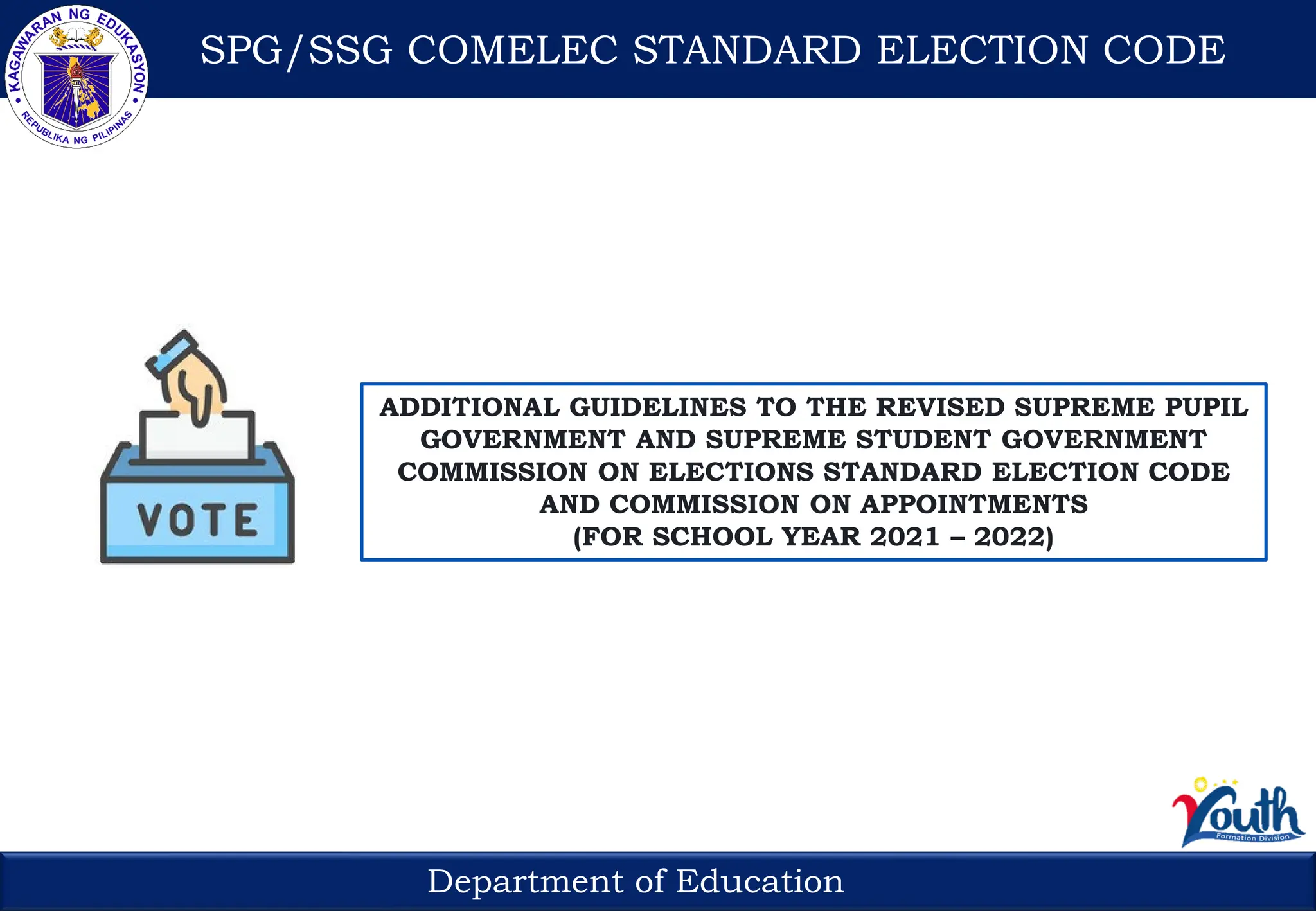 KAGAWARAN NG EDUKASYON
REPUBLIKA NG PILIPINAS

SPG/SSG COMELEC STANDARD ELECTION CODE

VOTE

ADDITIONAL GUIDELINES TO THE REVISED SUPREME PUPIL GOVERNMENT AND SUPREME STUDENT GOVERNMENT COMMISSION ON ELECTIONS STANDARD ELECTION CODE AND COMMISSION ON APPOINTMENTS (FOR SCHOOL YEAR 2021 – 2022)

Youth
Formation Division

Department of Education